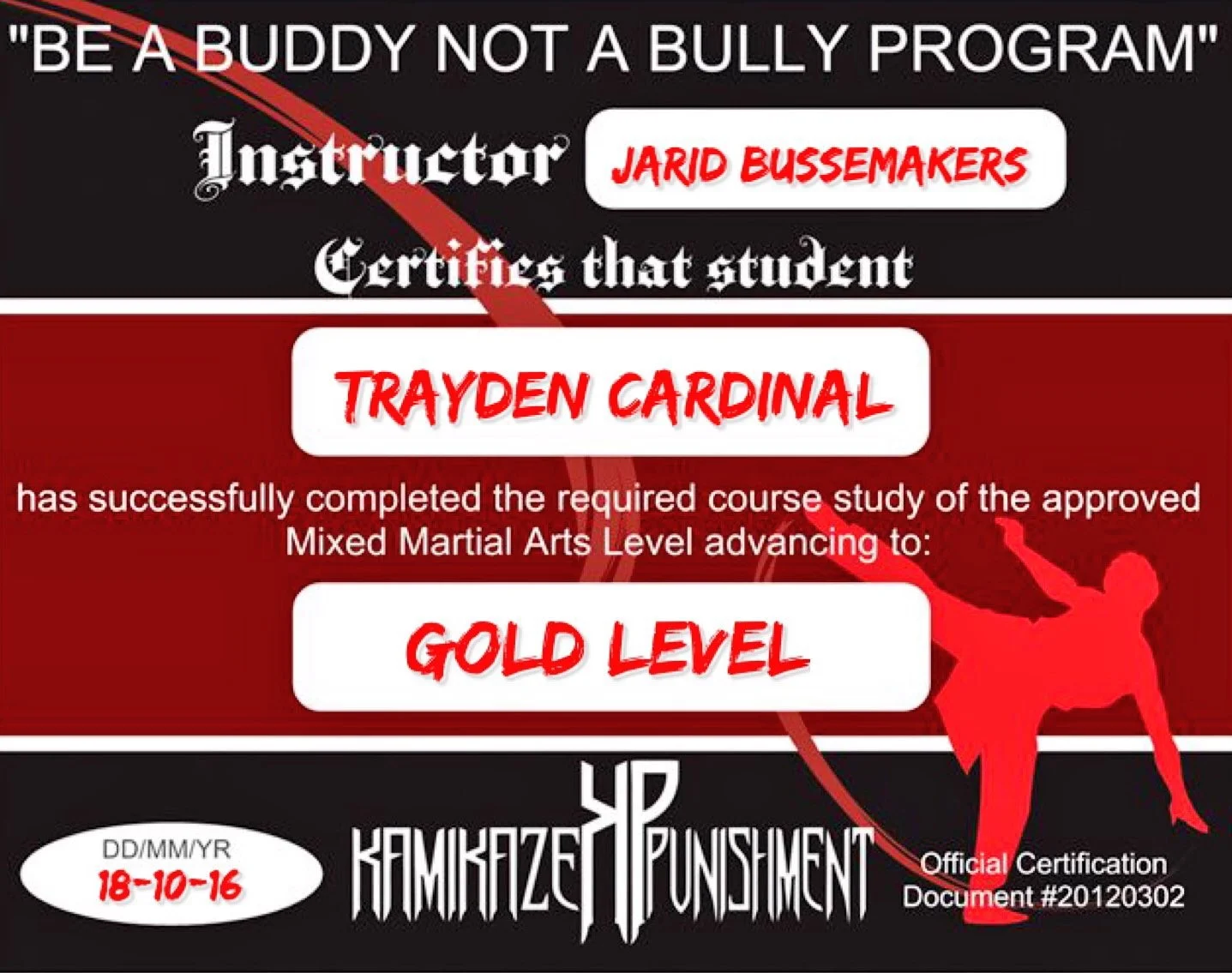 "BE A BUDDY NOT A BULLY PROGRAM"

Instructor JARID BUSSEMAKERS

Certifies that student

TRAYDEN CARDINAL

has successfully completed the required course study of the approved Mixed Martial Arts Level advancing to:

GOLD LEVEL

DD/MM/YR
18-10-16

KAMIKAZE KP PUNISHMENT

Official Certification Document #20120302